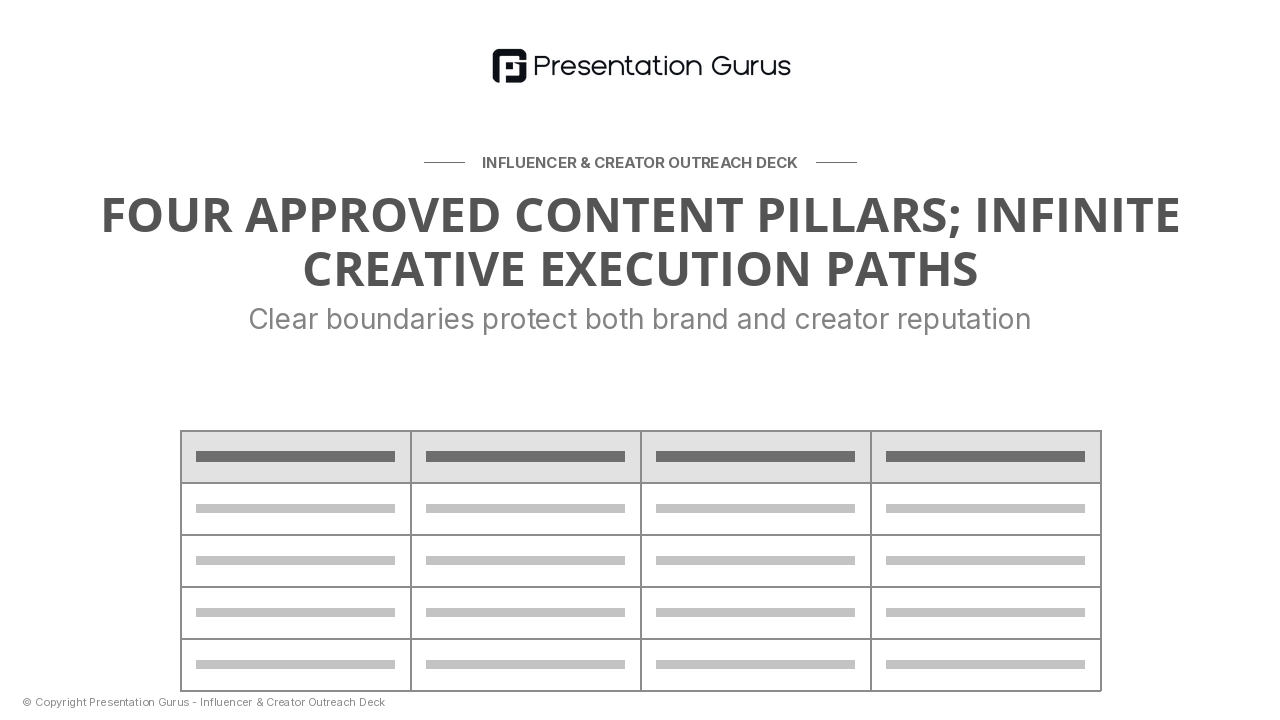 Presentation Gurus

INFLUENCER & CREATOR OUTREACH DECK

FOUR APPROVED CONTENT PILLARS; INFINITE CREATIVE EXECUTION PATHS

Clear boundaries protect both brand and creator reputation

© Copyright Presentation Gurus - Influencer & Creator Outreach Deck